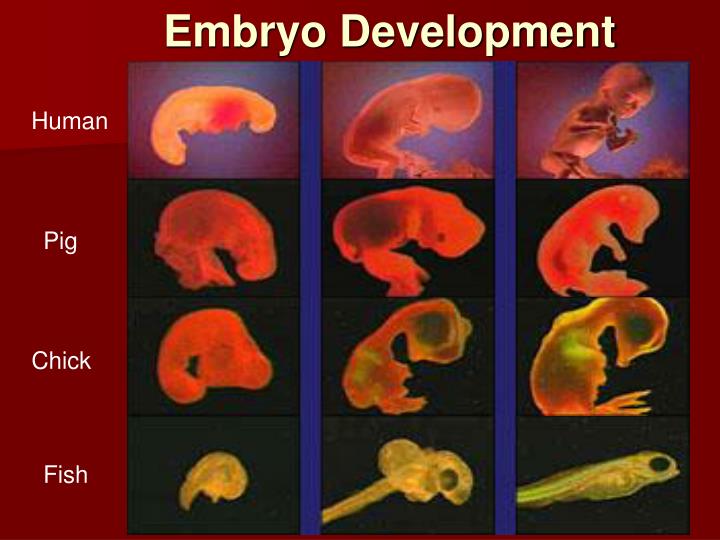 Embryo Development

Human

Pig

Chick

Fish